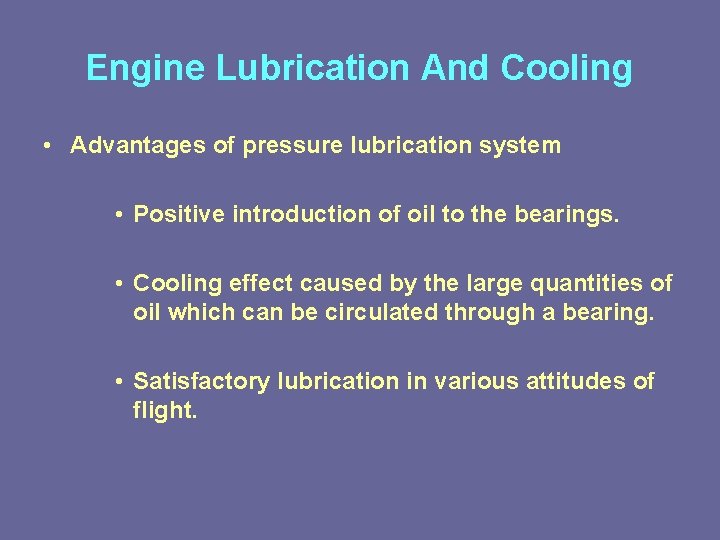 Engine Lubrication And Cooling

• Advantages of pressure lubrication system

• Positive introduction of oil to the bearings.

• Cooling effect caused by the large quantities of oil which can be circulated through a bearing.

• Satisfactory lubrication in various attitudes of flight.